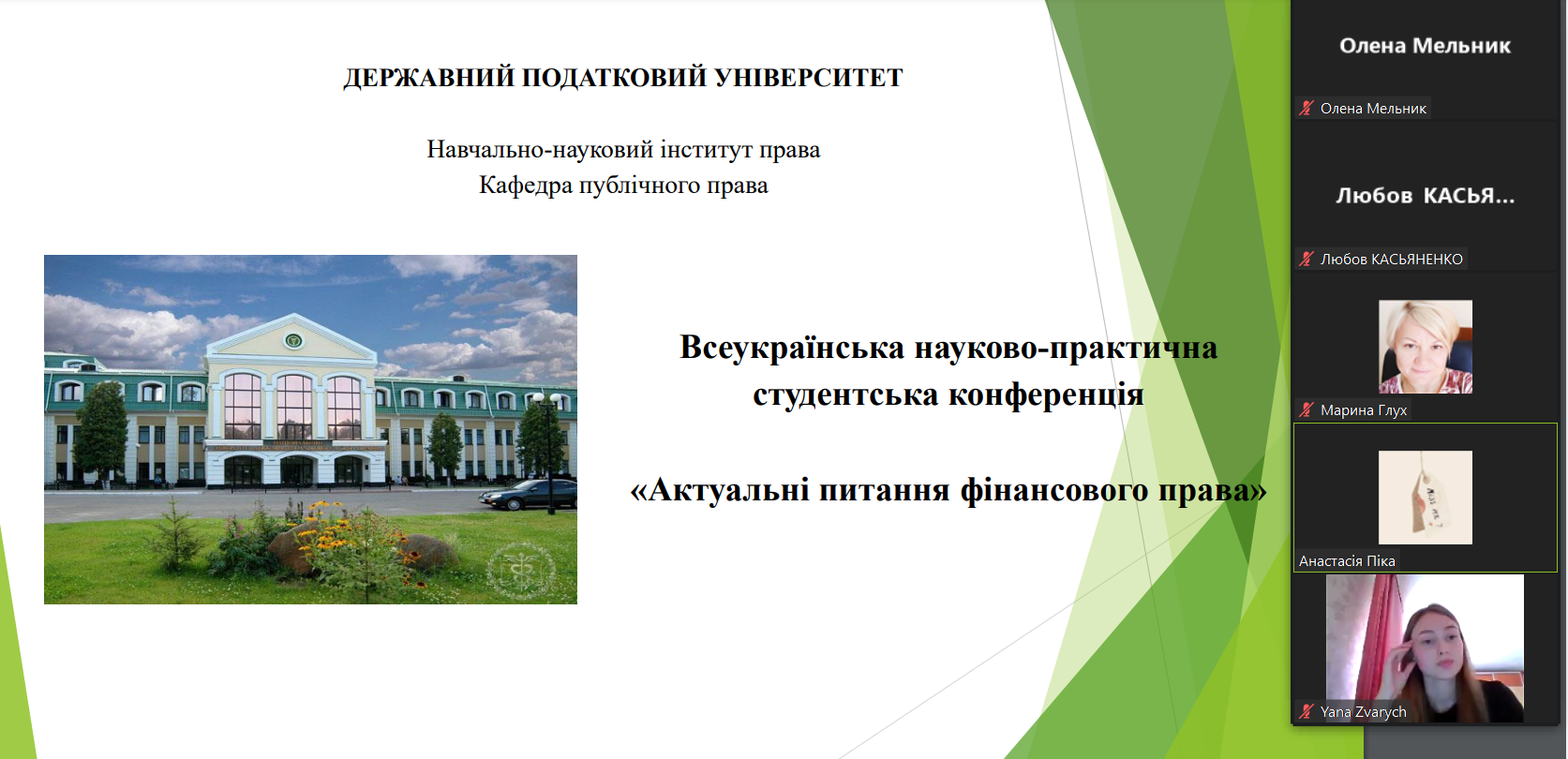 ДЕРЖАВНИЙ ПОДАТКОВИЙ УНІВЕРСИТЕТ

Навчально-науковий інститут права
Кафедра публічного права

Всеукраїнська науково-практична студентська конференція

«Актуальні питання фінансового права»

Олена Мельник

Олена Мельник

Любов КАСЬЯ...

Любов КАСЬЯНЕНКО

Марина Глух

Анастасія Піка

Yana Zvarych